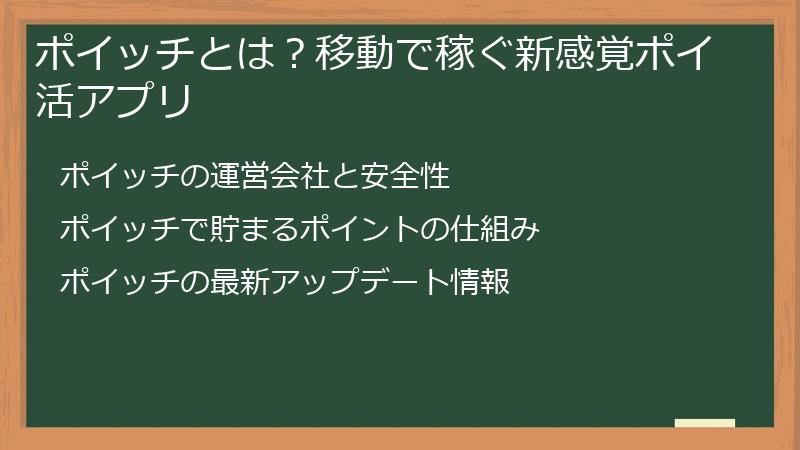 ポイッチとは？移動で稼ぐ新感覚ポイ活アプリ

ポイッチの運営会社と安全性

ポイッチで貯まるポイントの仕組み

ポイッチの最新アップデート情報